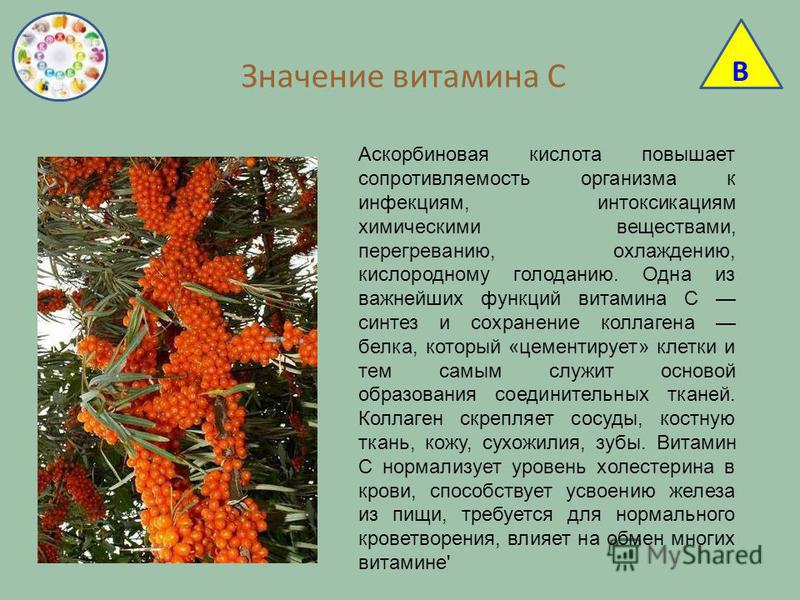 Значение витамина С

В

Аскорбиновая кислота повышает сопротивляемость организма к инфекциям, интоксикациям химическими веществами, перегреванию, охлаждению, кислородному голоданию. Одна из важнейших функций витамина С — синтез и сохранение коллагена — белка, который «цементирует» клетки и тем самым служит основой образования соединительных тканей. Коллаген скрепляет сосуды, костную ткань, кожу, сухожилия, зубы. Витамин С нормализует уровень холестерина в крови, способствует усвоению железа из пищи, требуется для нормального кроветворения, влияет на обмен многих витамине'

MyShared